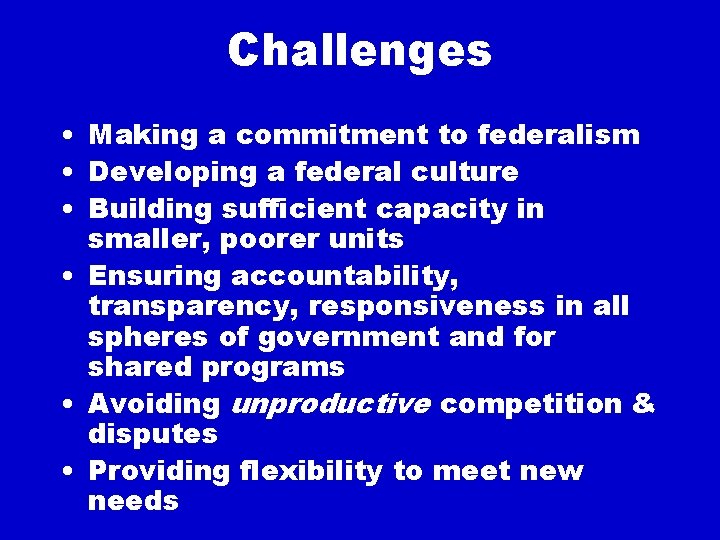 Challenges

• Making a commitment to federalism
• Developing a federal culture
• Building sufficient capacity in smaller, poorer units
• Ensuring accountability, transparency, responsiveness in all spheres of government and for shared programs
• Avoiding unproductive competition & disputes
• Providing flexibility to meet new needs